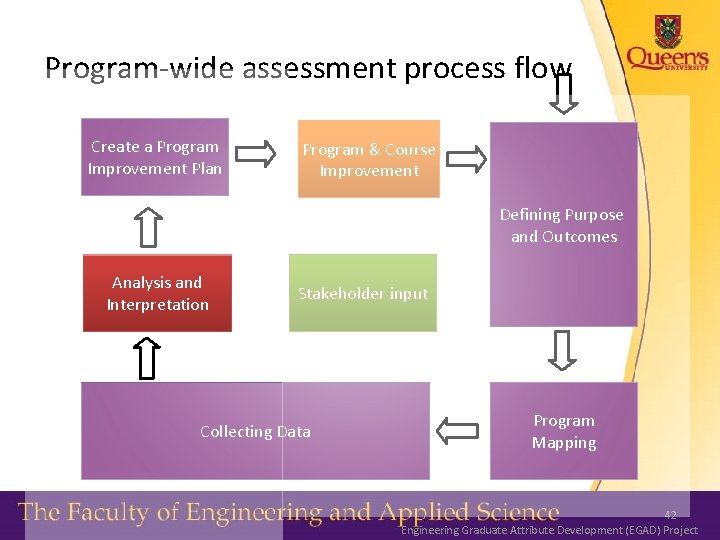 Program-wide assessment process flow

Queen's UNIVERSITY

Create a Program Improvement Plan

Program & Course Improvement

Defining Purpose and Outcomes

Analysis and Interpretation

Stakeholder input

Collecting Data

Program Mapping

The Faculty of Engineering and Applied Science

42

Engineering Graduate Attribute Development (EGAD) Project